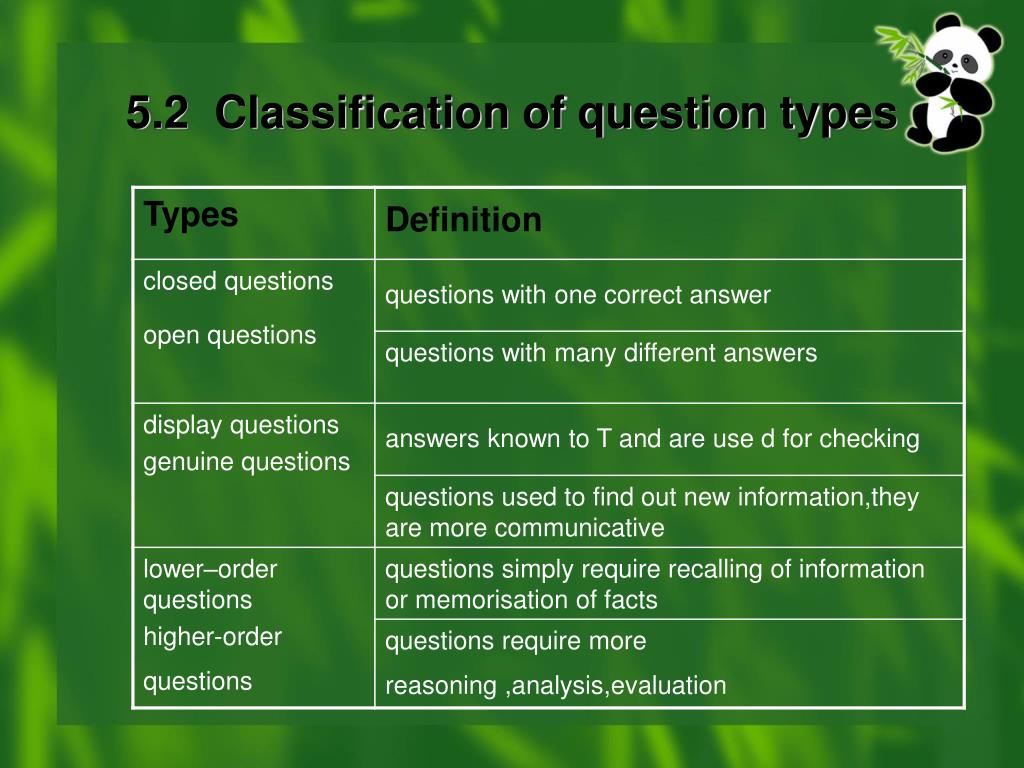 5.2 Classification of question types

| Types | Definition |
|---|---|
| closed questions | questions with one correct answer |
| open questions | questions with many different answers |
| display questions | answers known to T and are use d for checking |
| genuine questions | questions used to find out new information,they are more communicative |
| lower–order questions | questions simply require recalling of information or memorisation of facts |
| higher-order questions | questions require more reasoning ,analysis,evaluation |